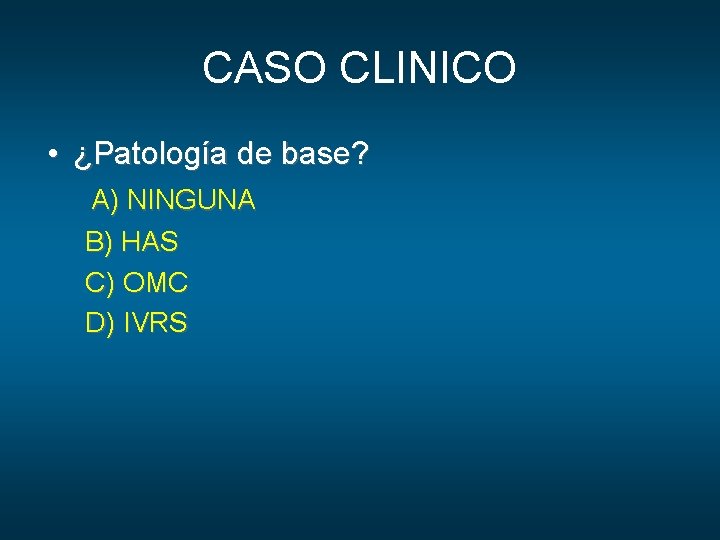 CASO CLINICO

• ¿Patología de base?

A) NINGUNA
B) HAS
C) OMC
D) IVRS